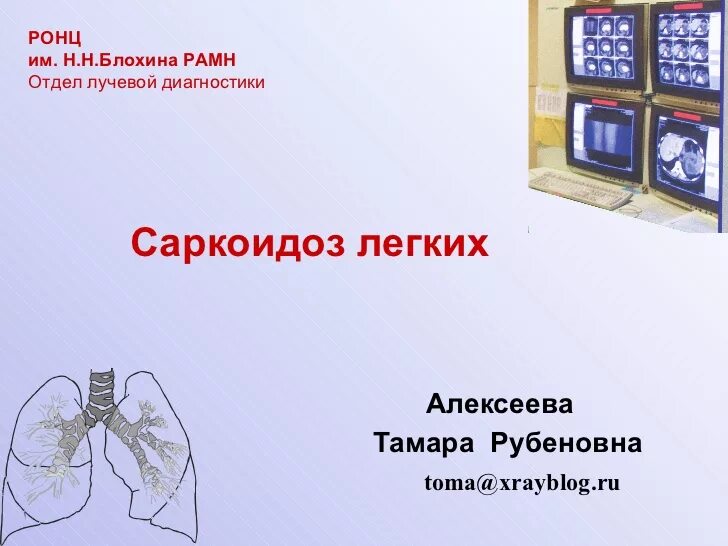 РОНЦ
им. Н.Н.Блохина РАМН
Отдел лучевой диагностики

Саркоидоз легких

Алексеева
Тамара Рубеновна
toma@xrayblog.ru